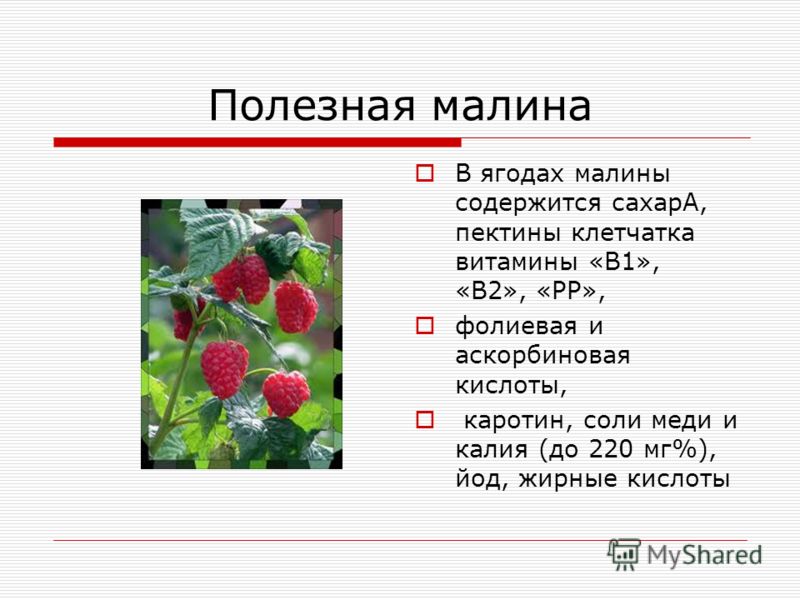 Полезная малина

В ягодах малины содержится сахарА, пектины клетчатка витамины «В1», «В2», «РР»,

фолиевая и аскорбиновая кислоты,

каротин, соли меди и калия (до 220 мг%), йод, жирные кислоты

MyShared